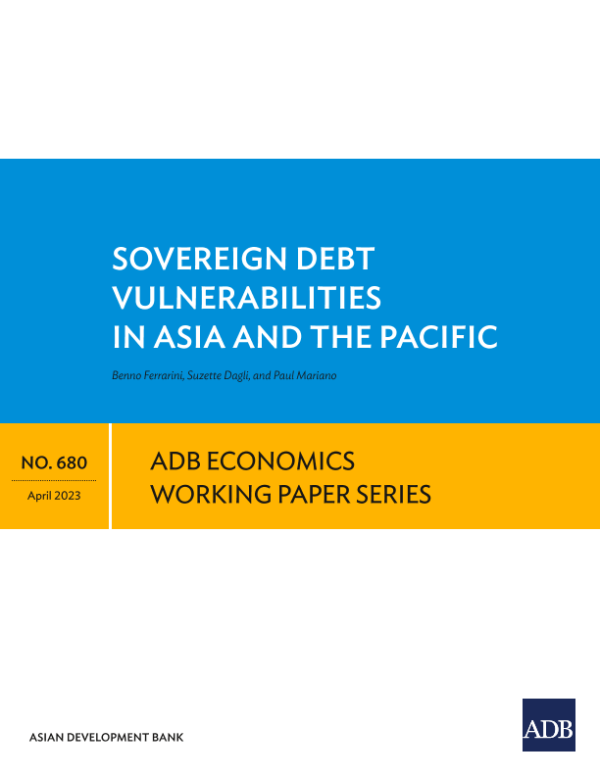 SOVEREIGN DEBT VULNERABILITIES IN ASIA AND THE PACIFIC

Benno Ferrarini, Suzette Dagli, and Paul Mariano

NO. 680

April 2023

ADB ECONOMICS WORKING PAPER SERIES

ASIAN DEVELOPMENT BANK

ADB